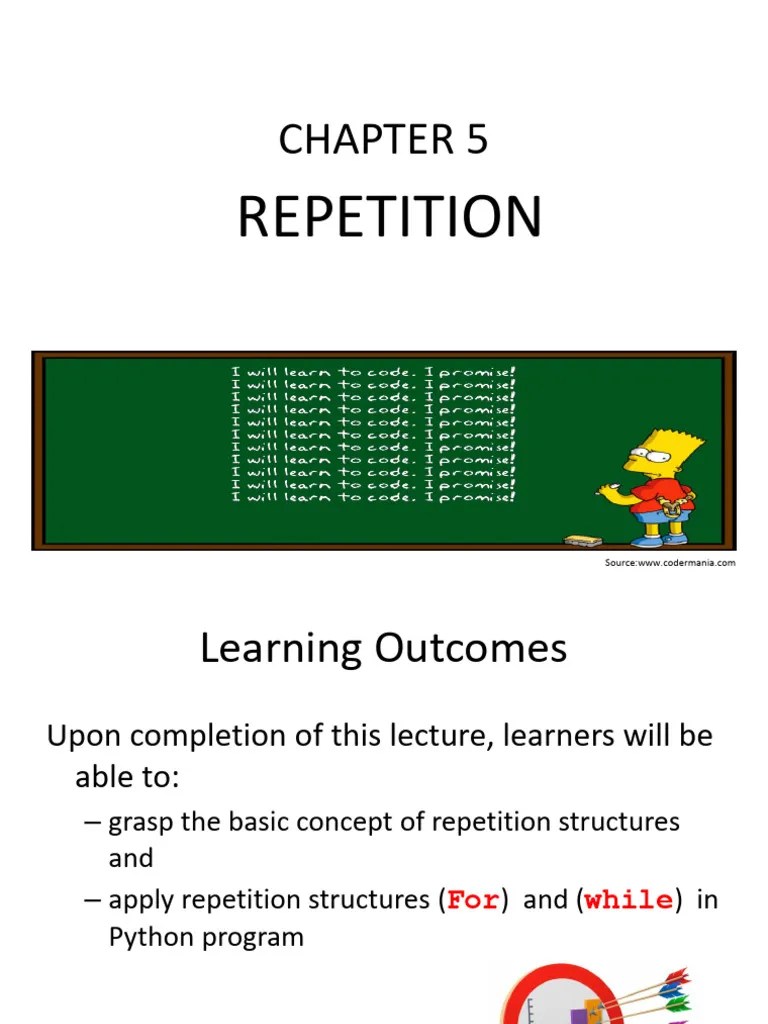 CHAPTER 5

REPETITION

I will learn to code. I promise!
I will learn to code. I promise!
I will learn to code. I promise!
I will learn to code. I promise!
I will learn to code. I promise!
I will learn to code. I promise!
I will learn to code. I promise!
I will learn to code. I promise!
I will learn to code. I promise!
I will learn to code. I promise!
I will learn to code. I promise!

Source:www.codermania.com

Learning Outcomes

Upon completion of this lecture, learners will be able to:

– grasp the basic concept of repetition structures and

– apply repetition structures (For) and (while) in Python program